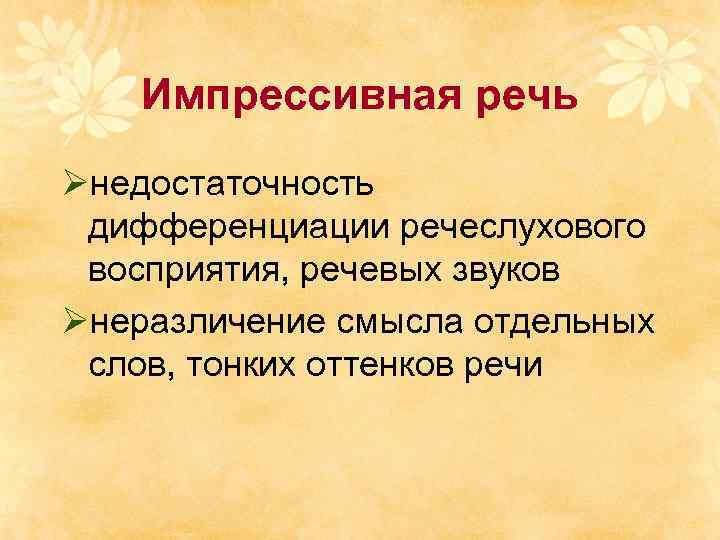 Импрессивная речь

➢недостаточность дифференциации речеслухового восприятия, речевых звуков

➢неразличение смысла отдельных слов, тонких оттенков речи